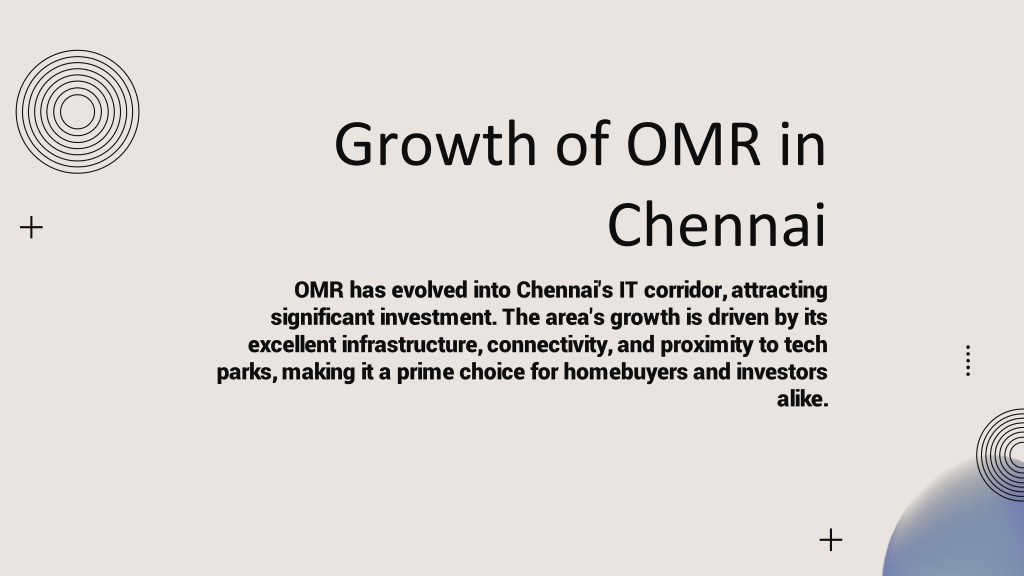 Growth of OMR in Chennai

OMR has evolved into Chennai's IT corridor, attracting significant investment. The area's growth is driven by its excellent infrastructure, connectivity, and proximity to tech parks, making it a prime choice for homebuyers and investors alike.